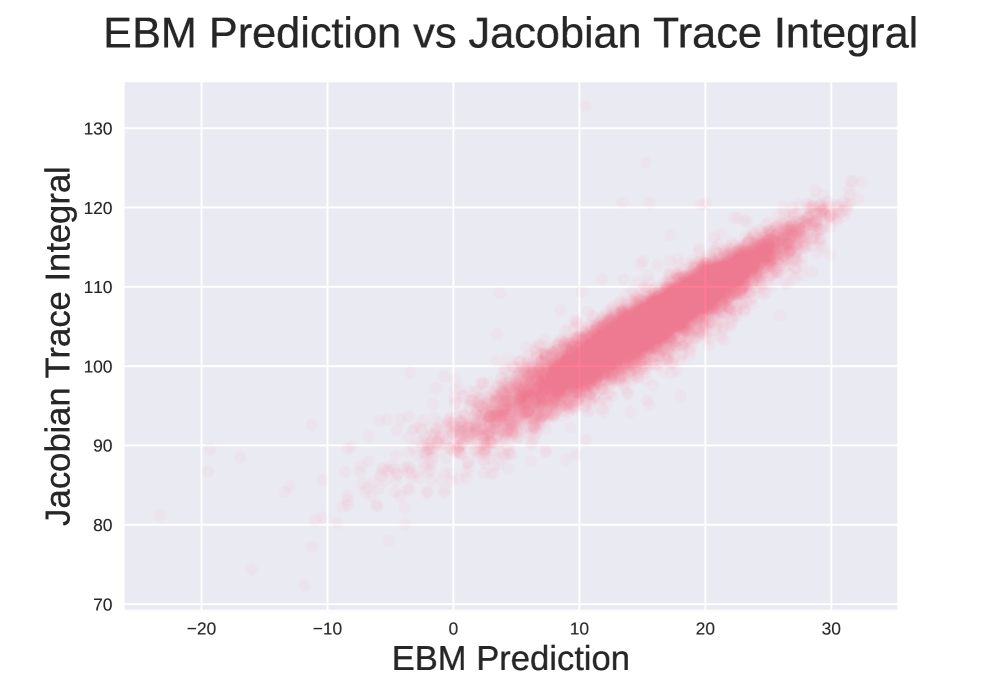 EBM Prediction vs Jacobian Trace Integral

Jacobian Trace Integral

130
120
110
100
90
80
70

−20
−10
0
10
20
30

EBM Prediction